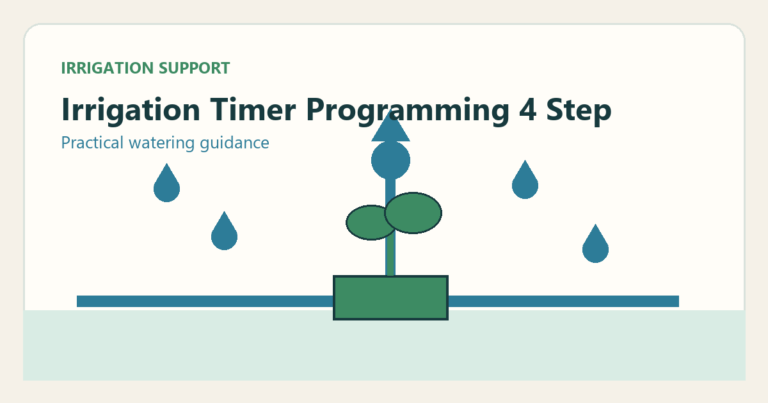 IRRIGATION SUPPORT

Irrigation Timer Programming 4 Step

Practical watering guidance